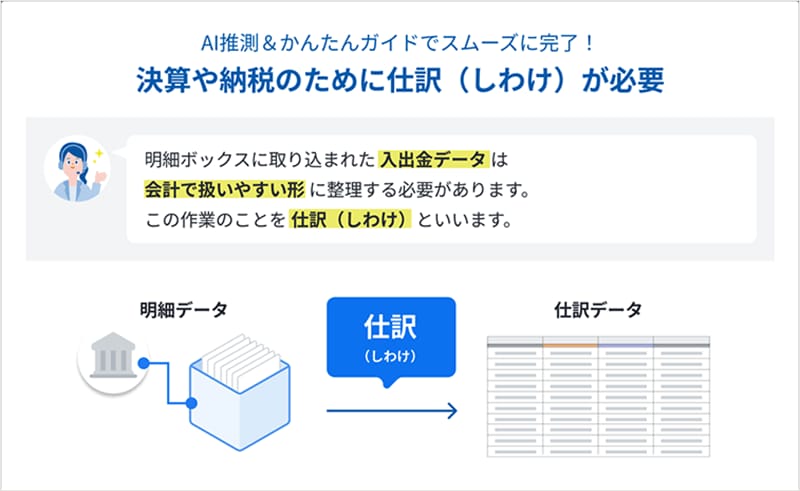 AI推測＆かんたんガイドでスムーズに完了！
決算や納税のために仕訳（しわけ）が必要

明細ボックスに取り込まれた入出金データは
会計で扱いやすい形に整理する必要があります。
この作業のことを仕訳（しわけ）といいます。

明細データ

仕訳
（しわけ）

仕訳データ